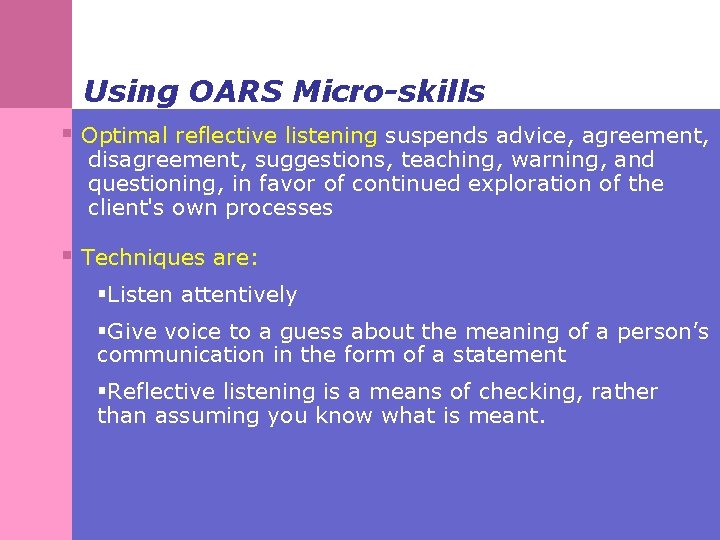 Using OARS Micro-skills

▪ Optimal reflective listening suspends advice, agreement, disagreement, suggestions, teaching, warning, and questioning, in favor of continued exploration of the client's own processes

▪ Techniques are:

▪Listen attentively

▪Give voice to a guess about the meaning of a person's communication in the form of a statement

▪Reflective listening is a means of checking, rather than assuming you know what is meant.